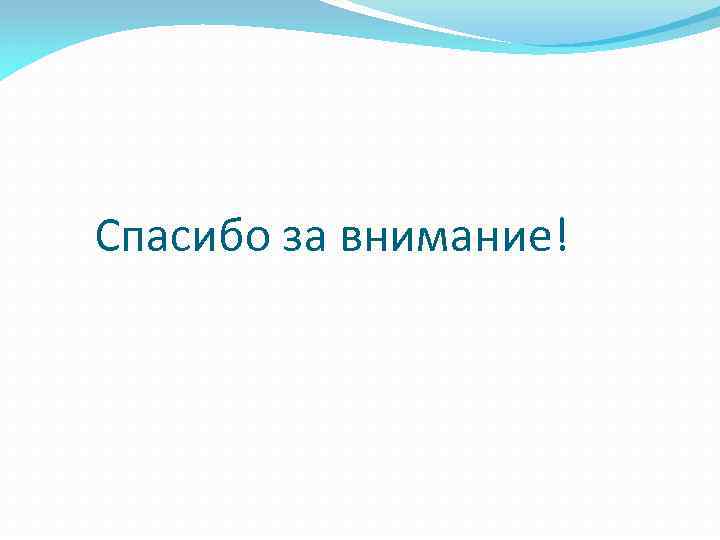 Спасибо за внимание!